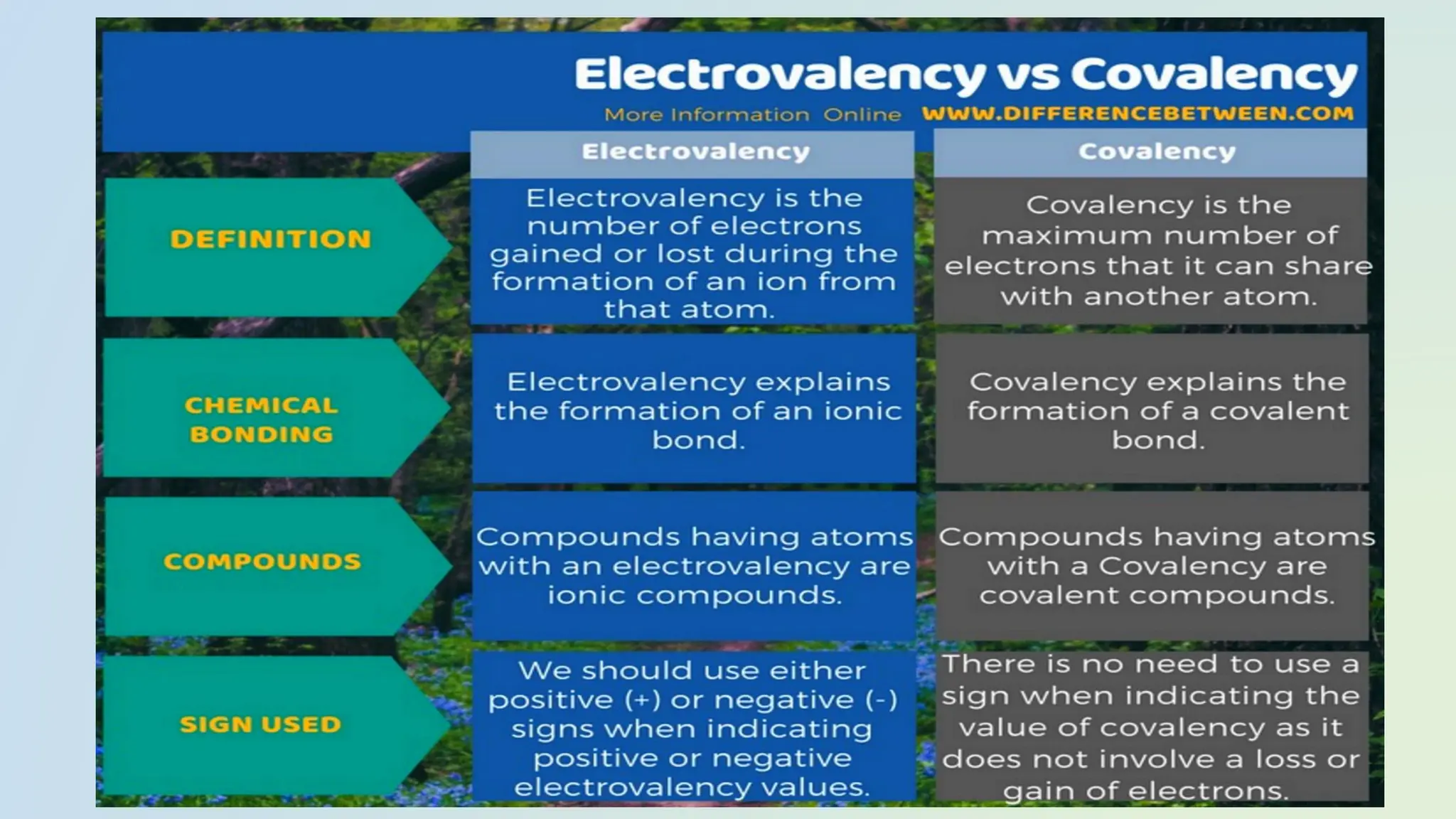 Electrovalency vs Covalency

More Information Online WWW.DIFFERENCEBETWEEN.COM

| | Electrovalency | Covalency |
|---|---|---|
| DEFINITION | Electrovalency is the number of electrons gained or lost during the formation of an ion from that atom. | Covalency is the maximum number of electrons that it can share with another atom. |
| CHEMICAL BONDING | Electrovalency explains the formation of an ionic bond. | Covalency explains the formation of a covalent bond. |
| COMPOUNDS | Compounds having atoms with an electrovalency are ionic compounds. | Compounds having atoms with a Covalency are covalent compounds. |
| SIGN USED | We should use either positive (+) or negative (-) signs when indicating positive or negative electrovalency values. | There is no need to use a sign when indicating the value of covalency as it does not involve a loss or gain of electrons. |